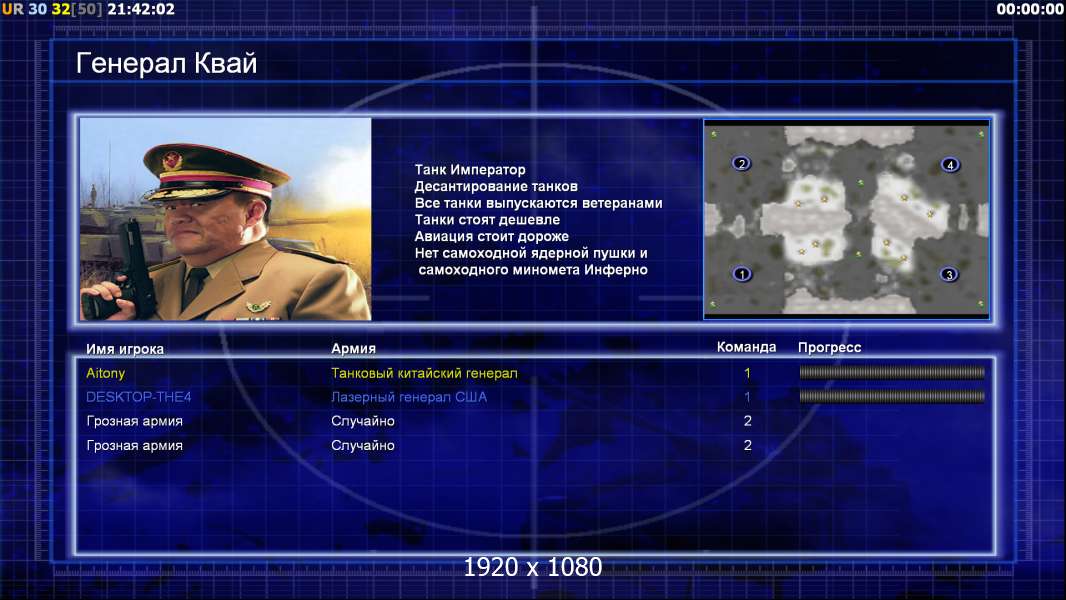 UR 30 32[50] 21:42:02

00:00:00

Генерал Квай

Танк Император
Десантирование танков
Все танки выпускаются ветеранами
Танки стоят дешевле
Авиация стоит дороже
Нет самоходной ядерной пушки и самоходного миномета Инферно

2
4
1
3

| Имя игрока | Армия | Команда | Прогресс |
|---|---|---|---|
| Aitony | Танковый китайский генерал | 1 | |
| DESKTOP-THE4 | Лазерный генерал США | 1 | |
| Грозная армия | Случайно | 2 | |
| Грозная армия | Случайно | 2 | |

1920 x 1080